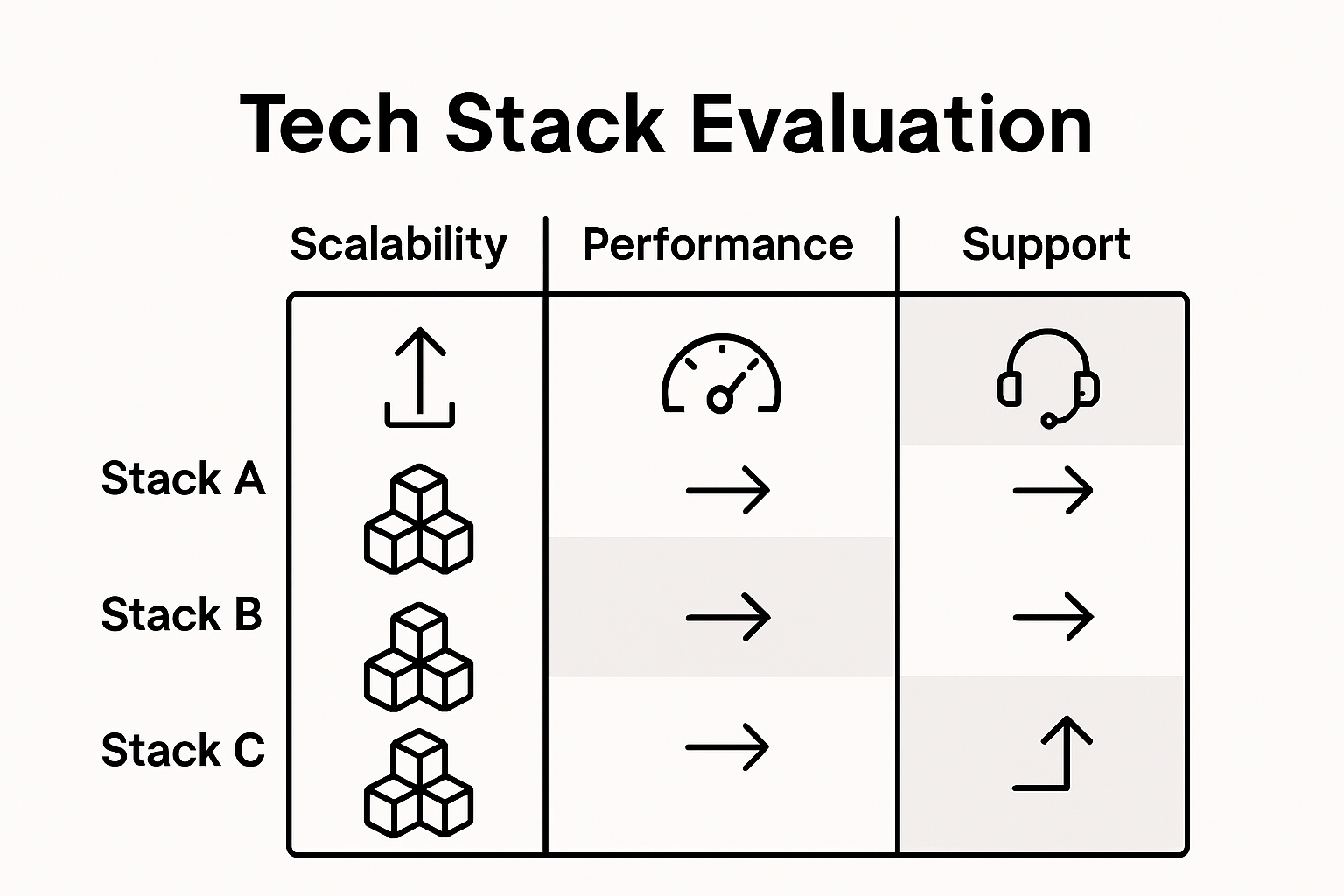 Tech Stack Evaluation

| | Scalability | Performance | Support |
|---|---|---|---|
| Stack A | | → | → |
| Stack B | | → | → |
| Stack C | | → | |